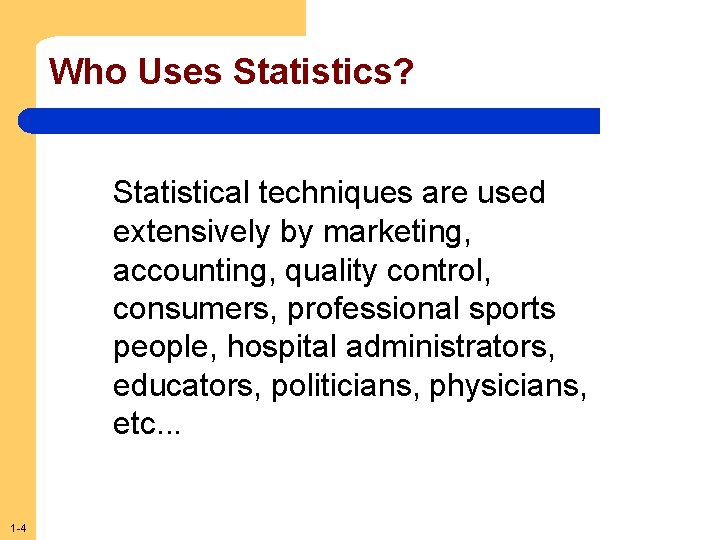 Who Uses Statistics?

Statistical techniques are used extensively by marketing, accounting, quality control, consumers, professional sports people, hospital administrators, educators, politicians, physicians, etc...

1-4